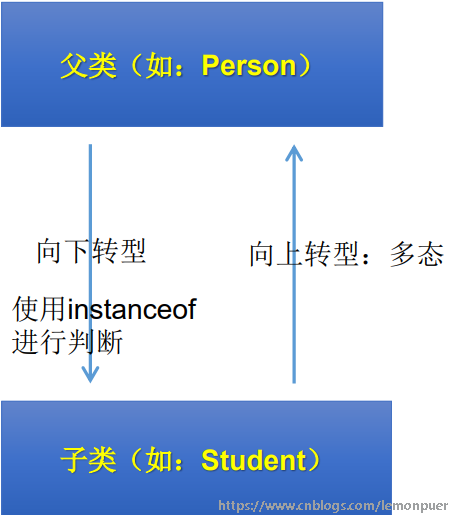 父类（如：Person）

向下转型

使用instanceof进行判断

向上转型：多态

子类（如：Student）

https://www.cnblogs.com/lemonpuer